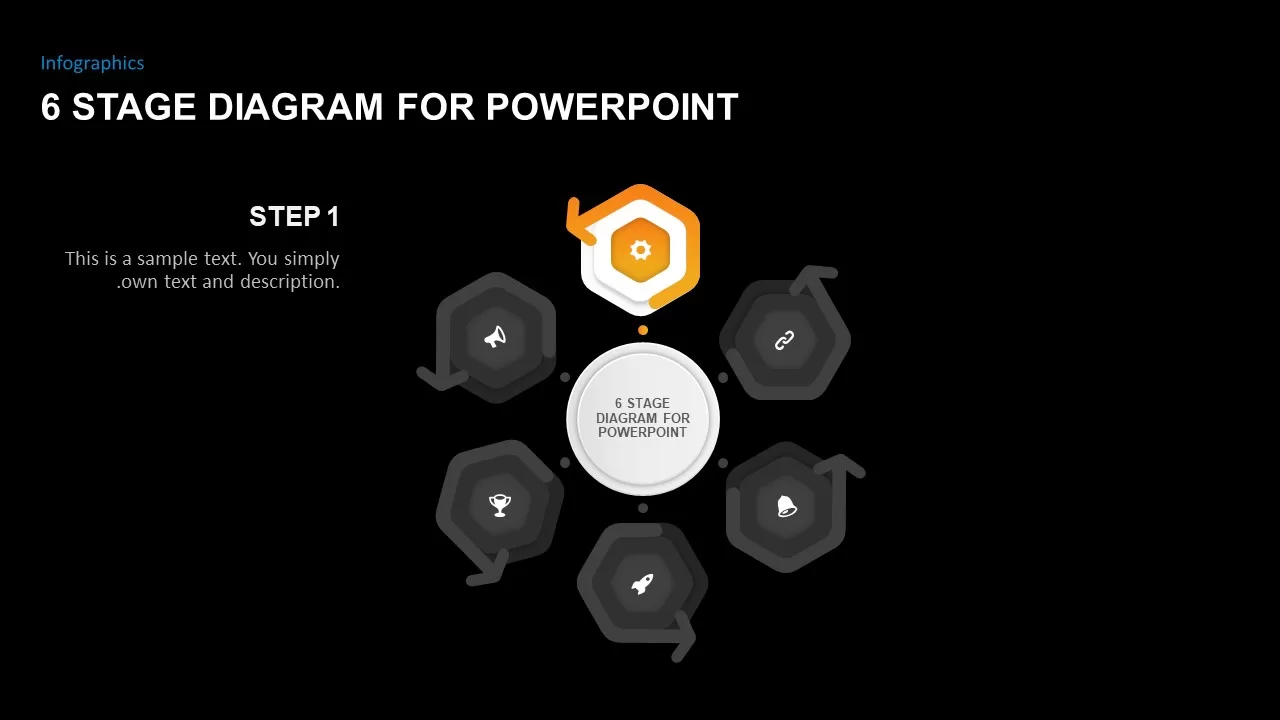 Infographics

6 STAGE DIAGRAM FOR POWERPOINT

STEP 1

This is a sample text. You simply .own text and description.

6 STAGE DIAGRAM FOR POWERPOINT